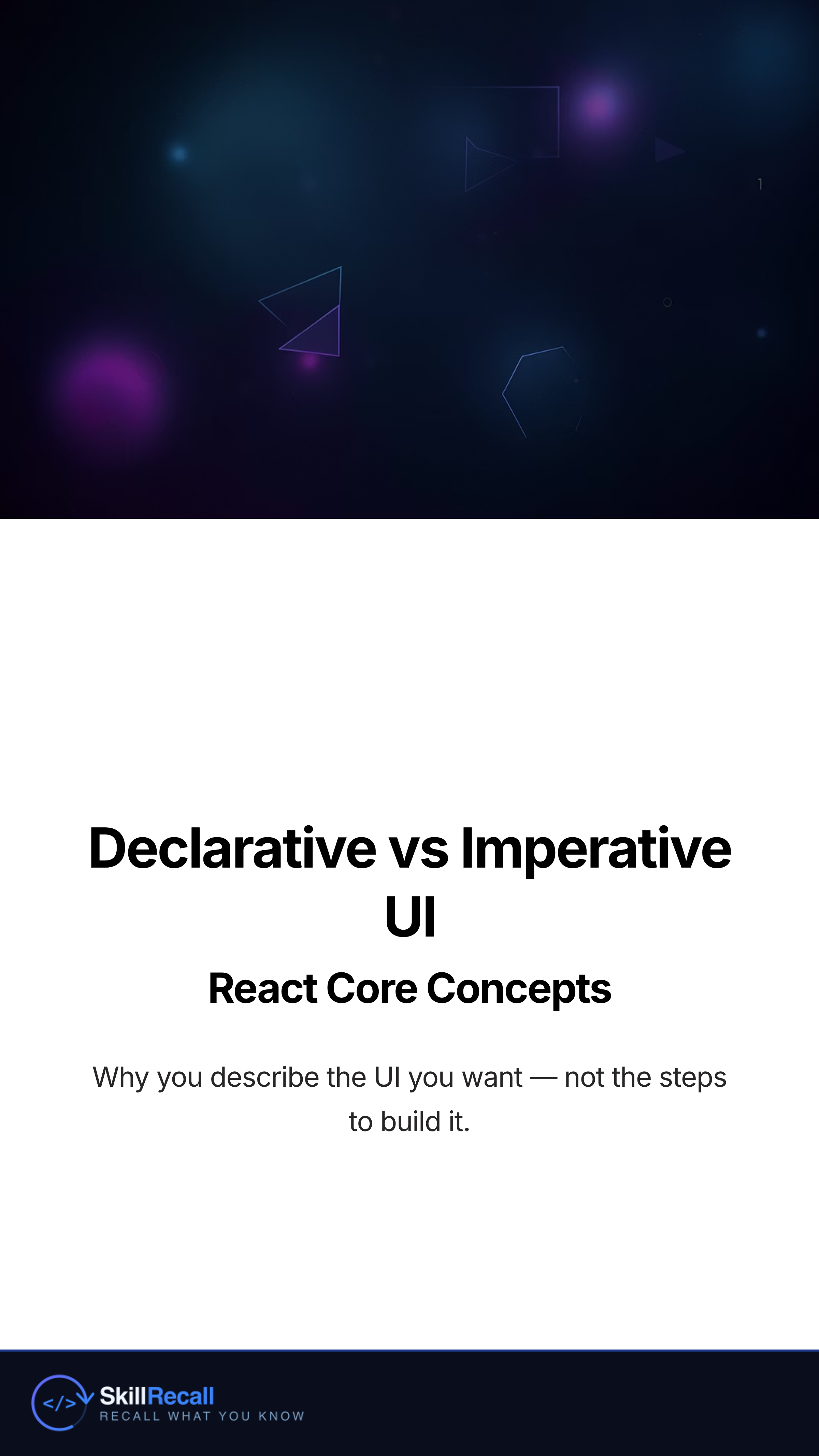 1

Declarative vs Imperative UI

React Core Concepts

Why you describe the UI you want — not the steps to build it.

</> SkillRecall
RECALL WHAT YOU KNOW